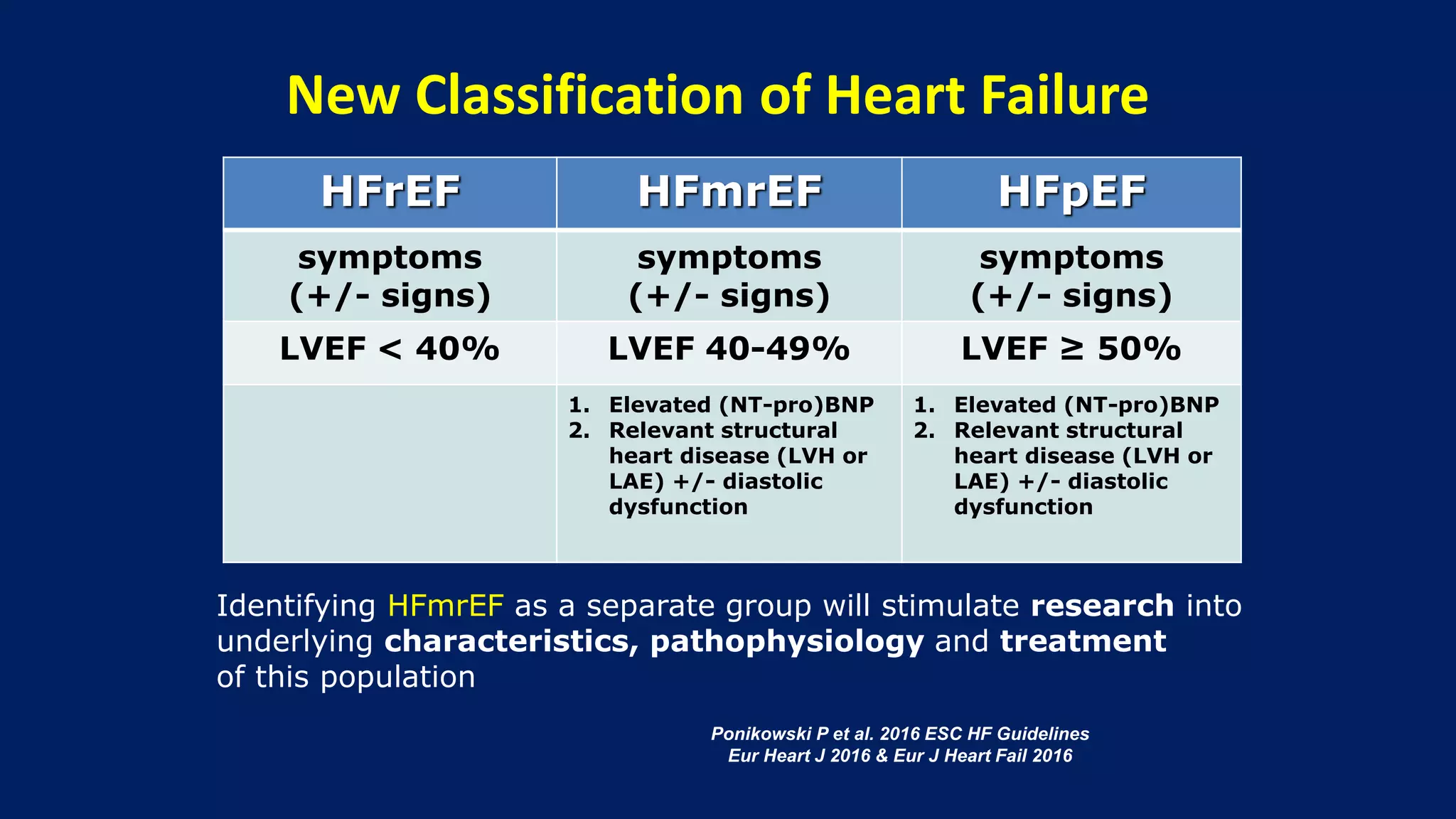 New Classification of Heart Failure

| HFrEF | HFmrEF | HFpEF |
|---|---|---|
| symptoms (+/- signs) | symptoms (+/- signs) | symptoms (+/- signs) |
| LVEF < 40% | LVEF 40-49% | LVEF ≥ 50% |
| | 1. Elevated (NT-pro)BNP 2. Relevant structural heart disease (LVH or LAE) +/- diastolic dysfunction | 1. Elevated (NT-pro)BNP 2. Relevant structural heart disease (LVH or LAE) +/- diastolic dysfunction |

Identifying HFmrEF as a separate group will stimulate research into underlying characteristics, pathophysiology and treatment of this population

Ponikowski P et al. 2016 ESC HF Guidelines
Eur Heart J 2016 & Eur J Heart Fail 2016